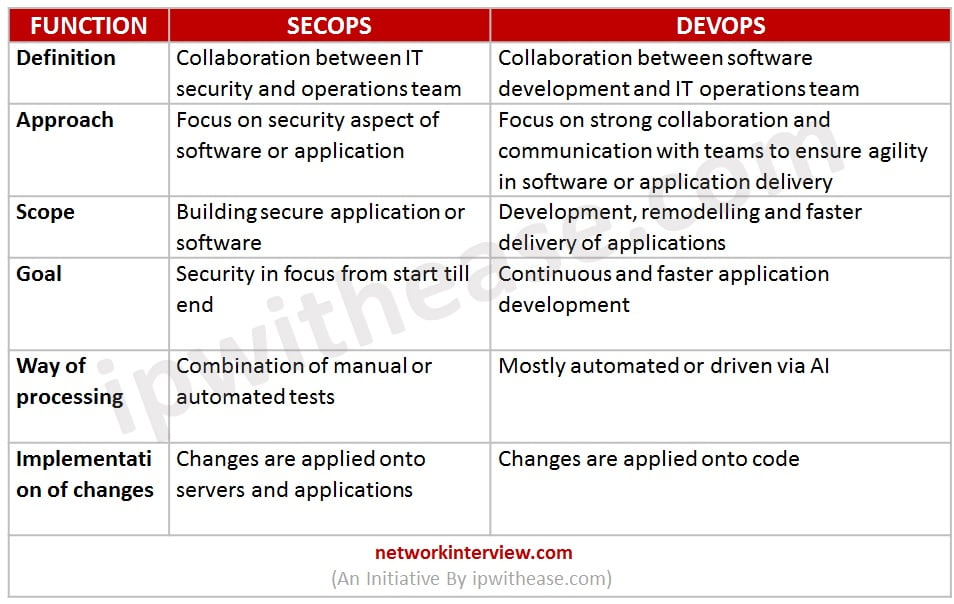 | FUNCTION | SECOPS | DEVOPS |
|---|---|---|
| Definition | Collaboration between IT security and operations team | Collaboration between software development and IT operations team |
| Approach | Focus on security aspect of software or application | Focus on strong collaboration and communication with teams to ensure agility in software or application delivery |
| Scope | Building secure application or software | Development, remodelling and faster delivery of applications |
| Goal | Security in focus from start till end | Continuous and faster application development |
| Way of processing | Combination of manual or automated tests | Mostly automated or driven via AI |
| Implementation of changes | Changes are applied onto servers and applications | Changes are applied onto code |

networkinterview.com
(An Initiative By ipwithease.com)

ipwithease.com